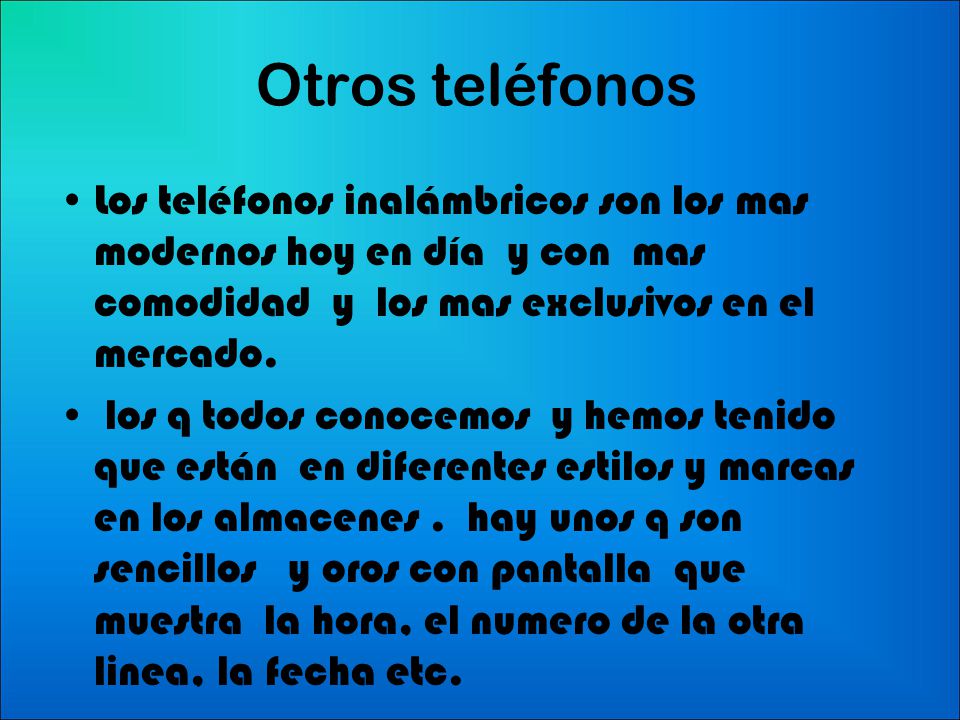 Otros teléfonos

• Los teléfonos inalámbricos son los mas modernos hoy en día y con mas comodidad y los mas exclusivos en el mercado.

• los q todos conocemos y hemos tenido que están en diferentes estilos y marcas en los almacenes . hay unos q son sencillos y oros con pantalla que muestra la hora, el numero de la otra linea, la fecha etc.